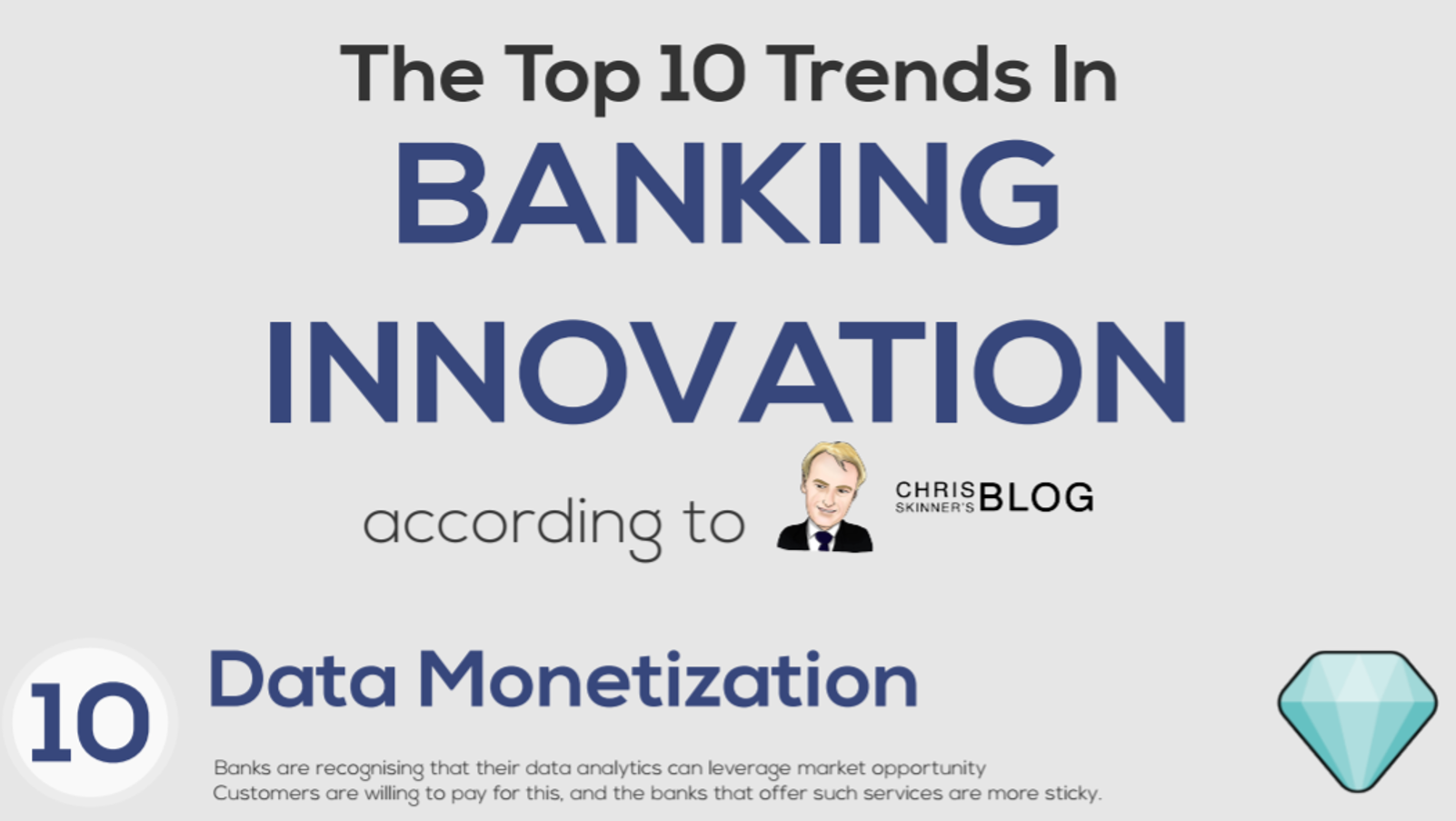 The Top 10 Trends In
BANKING
INNOVATION
according to

CHRIS SKINNER'S BLOG

10 Data Monetization

Banks are recognising that their data analytics can leverage market opportunity
Customers are willing to pay for this, and the banks that offer such services are more sticky.